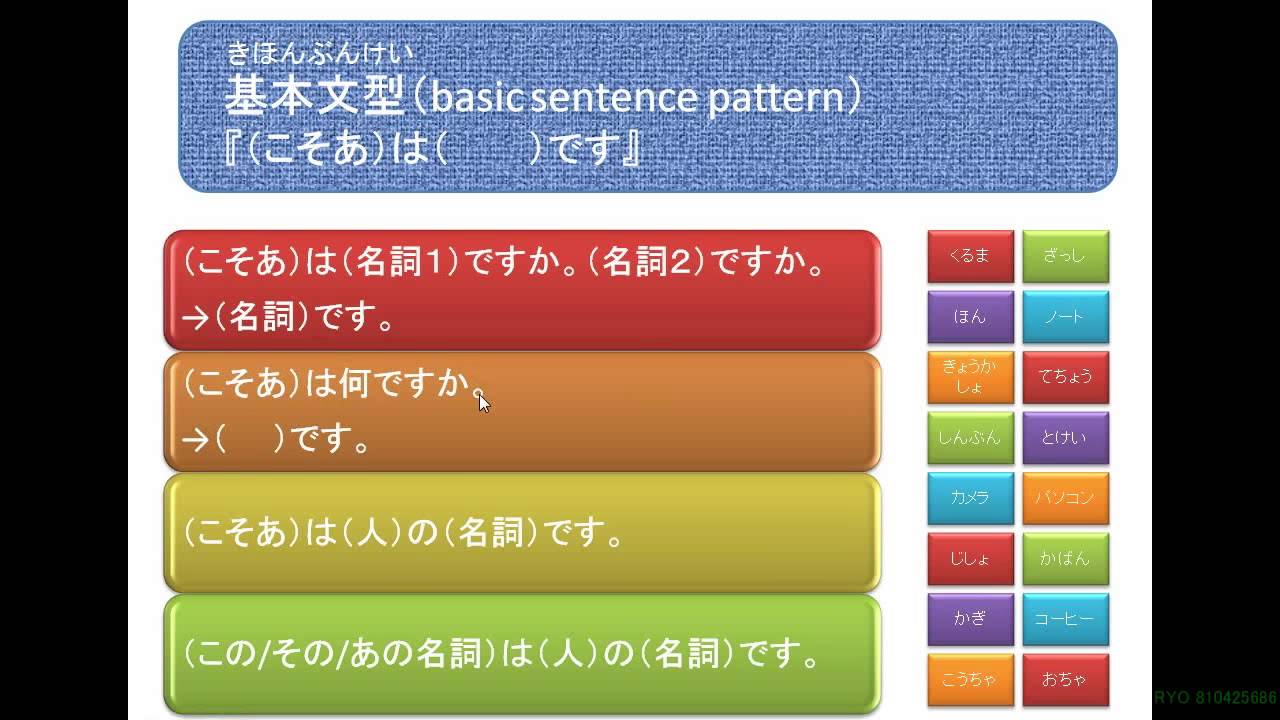 きほんぶんけい
基本文型（basic sentence pattern）
『（こそあ）は（　　）です』

（こそあ）は（名詞1）ですか。（名詞2）ですか。
→（名詞）です。

（こそあ）は何ですか。
→（　）です。

（こそあ）は（人）の（名詞）です。

（この/その/あの名詞）は（人）の（名詞）です。

くるま
ざっし
ほん
ノート
きょうかしょ
てちょう
しんぶん
とけい
カメラ
パソコン
じしょ
かばん
かぎ
コーヒー
こうちゃ
おちゃ

RYO 810425686